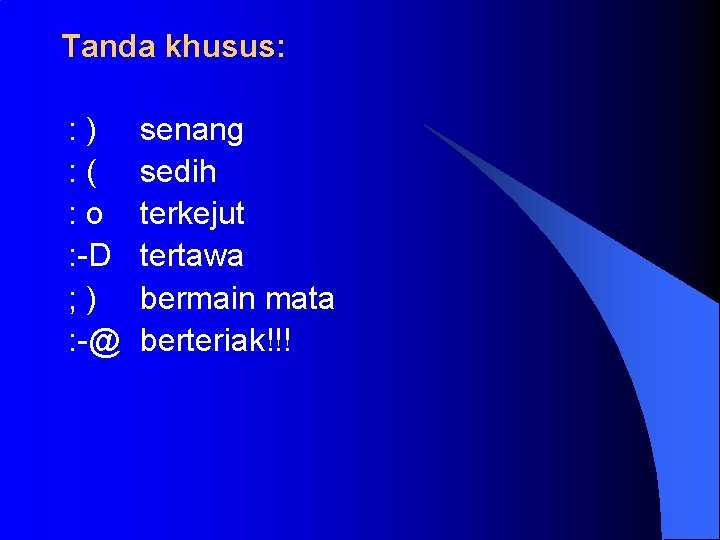 Tanda khusus:

: ) senang
: ( sedih
: o terkejut
:-D tertawa
; ) bermain mata
:-@ berteriak!!!